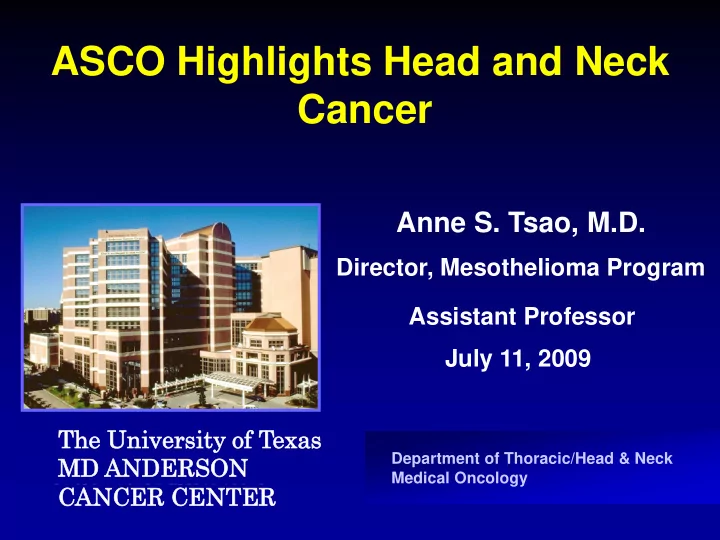 ASCO Highlights Head and Neck Cancer

Anne S. Tsao, M.D.

Director, Mesothelioma Program

Assistant Professor

July 11, 2009

The University of Texas
MD ANDERSON
CANCER CENTER

Department of Thoracic/Head & Neck Medical Oncology